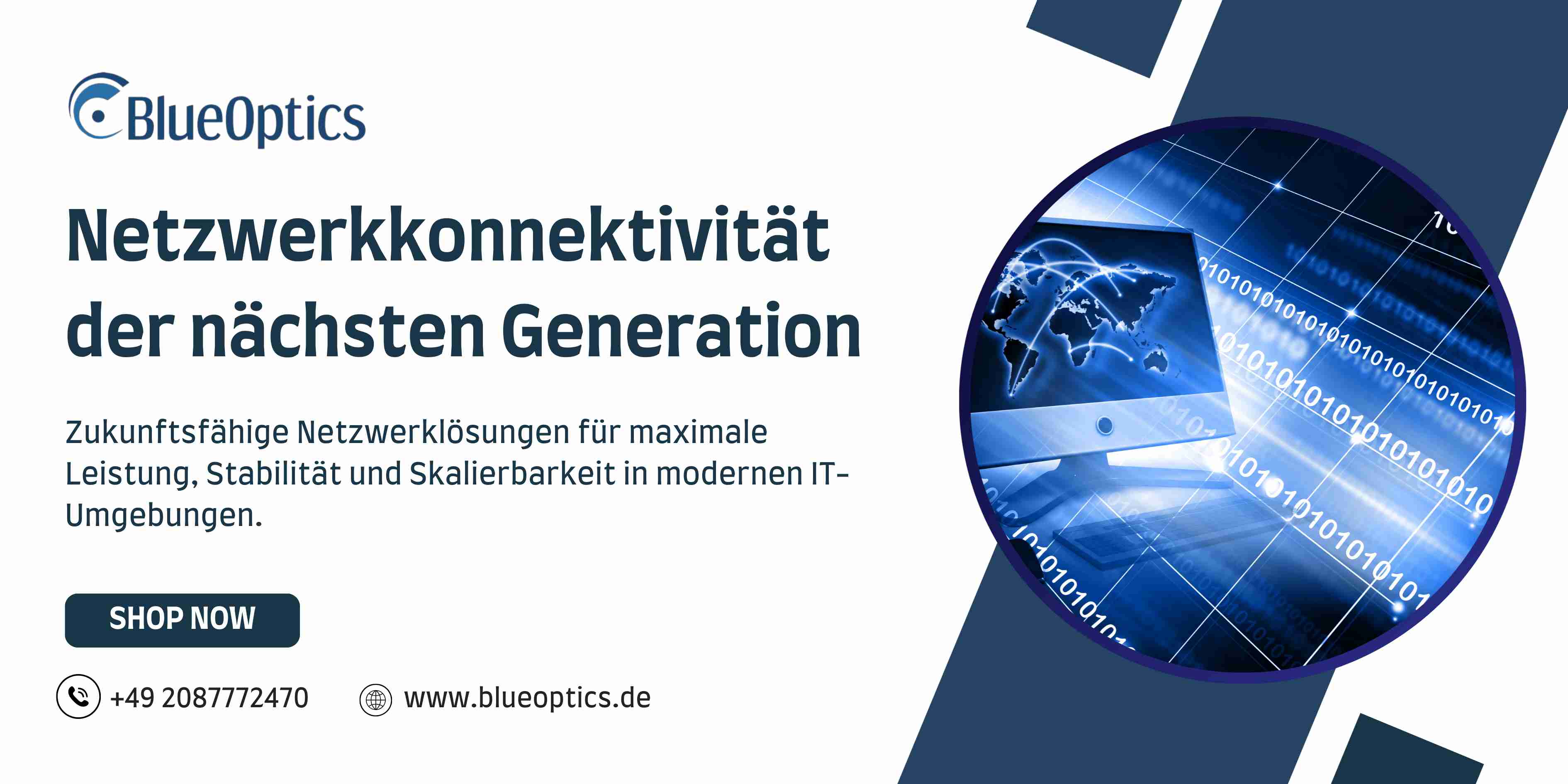 BlueOptics

Netzwerkkonnektivität der nächsten Generation

Zukunftsfähige Netzwerklösungen für maximale Leistung, Stabilität und Skalierbarkeit in modernen IT-Umgebungen.

SHOP NOW

+49 2087772470

www.blueoptics.de